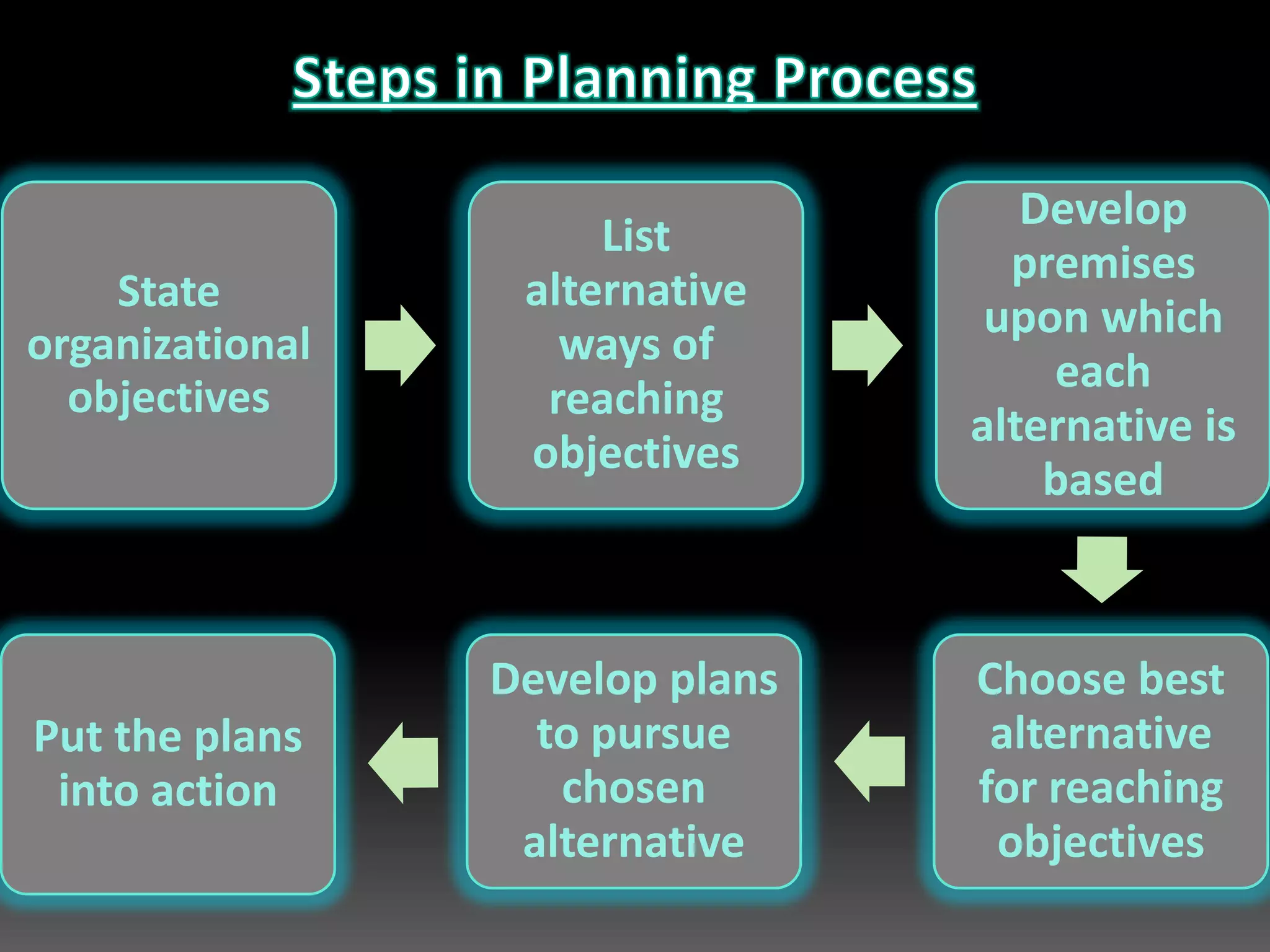 Steps in Planning Process

State organizational objectives

List alternative ways of reaching objectives

Develop premises upon which each alternative is based

Choose best alternative for reaching objectives

Develop plans to pursue chosen alternative

Put the plans into action